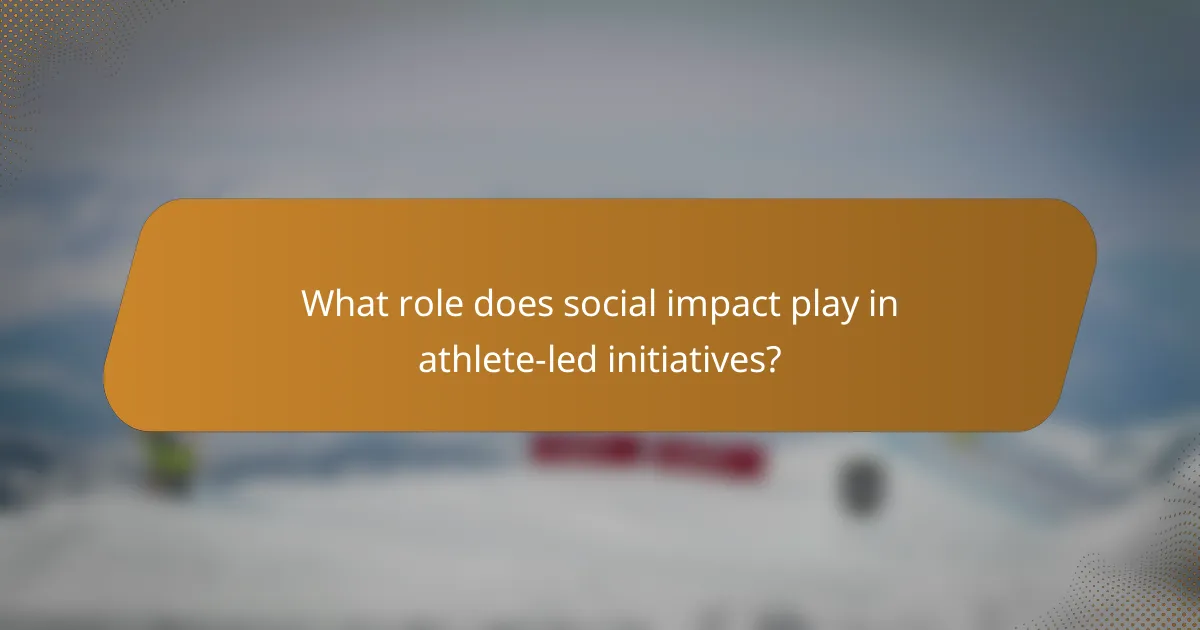 What role does social impact play in athlete-led initiatives?